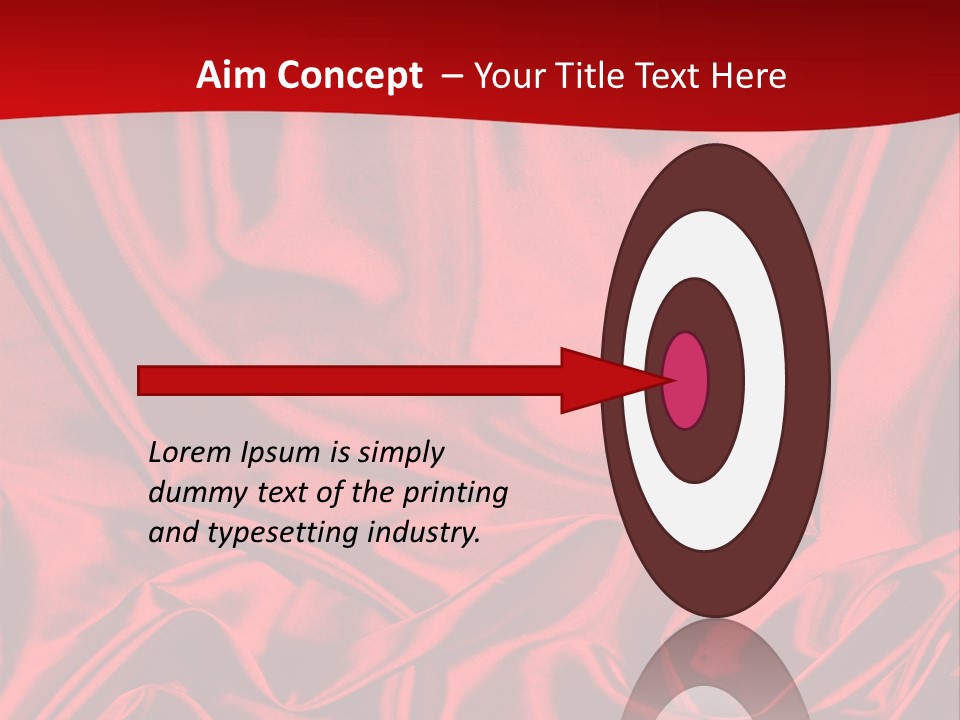 Aim Concept – Your Title Text Here

Lorem Ipsum is simply dummy text of the printing and typesetting industry.